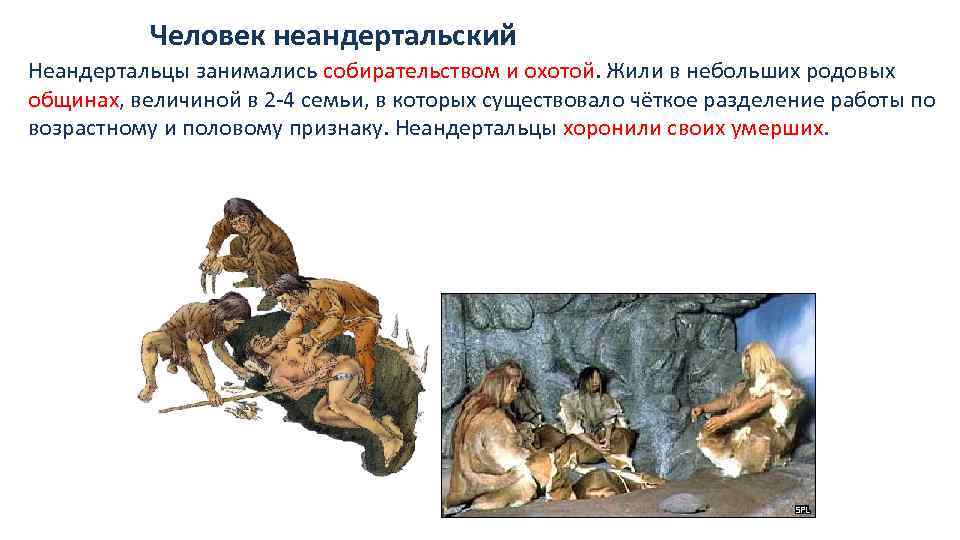 Человек неандертальский

Неандертальцы занимались собирательством и охотой. Жили в небольших родовых общинах, величиной в 2-4 семьи, в которых существовало чёткое разделение работы по возрастному и половому признаку. Неандертальцы хоронили своих умерших.

SPL